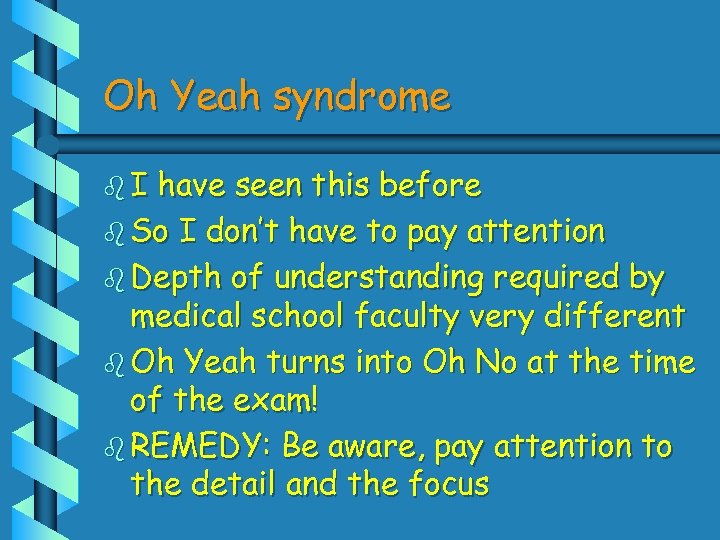 Oh Yeah syndrome

- I have seen this before
- So I don't have to pay attention
- Depth of understanding required by medical school faculty very different
- Oh Yeah turns into Oh No at the time of the exam!
- REMEDY: Be aware, pay attention to the detail and the focus